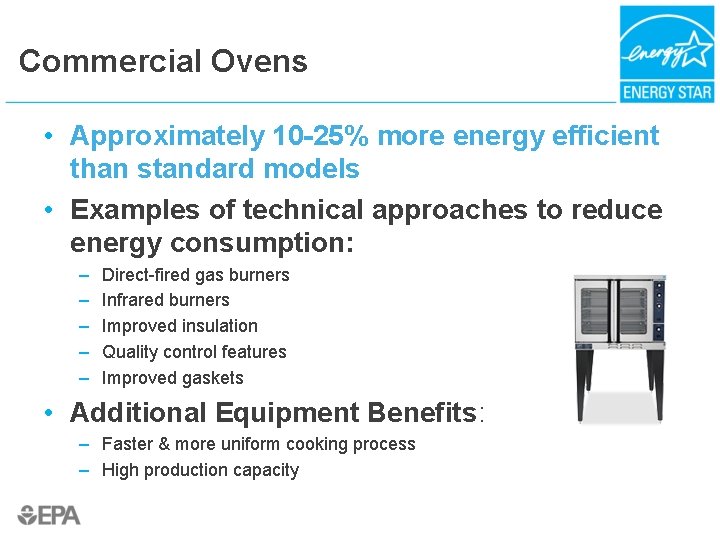 Commercial Ovens

energy

ENERGY STAR

• Approximately 10-25% more energy efficient than standard models

• Examples of technical approaches to reduce energy consumption:
– Direct-fired gas burners
– Infrared burners
– Improved insulation
– Quality control features
– Improved gaskets

• Additional Equipment Benefits:
– Faster & more uniform cooking process
– High production capacity

EPA